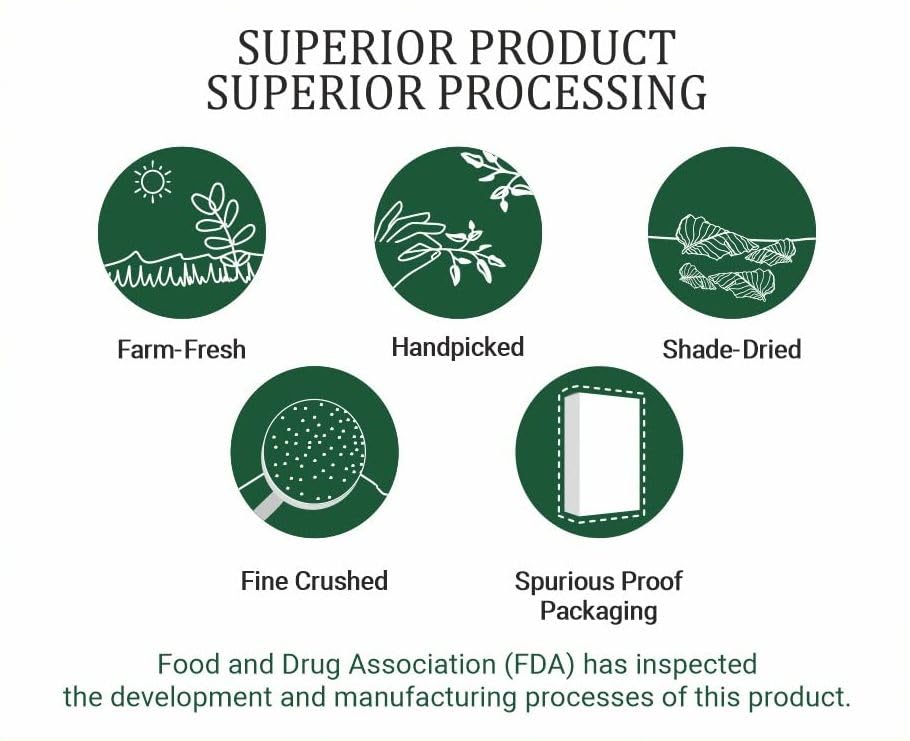 SUPERIOR PRODUCT
SUPERIOR PROCESSING

Farm-Fresh

Handpicked

Shade-Dried

Fine Crushed

Spurious Proof Packaging

Food and Drug Association (FDA) has inspected the development and manufacturing processes of this product.